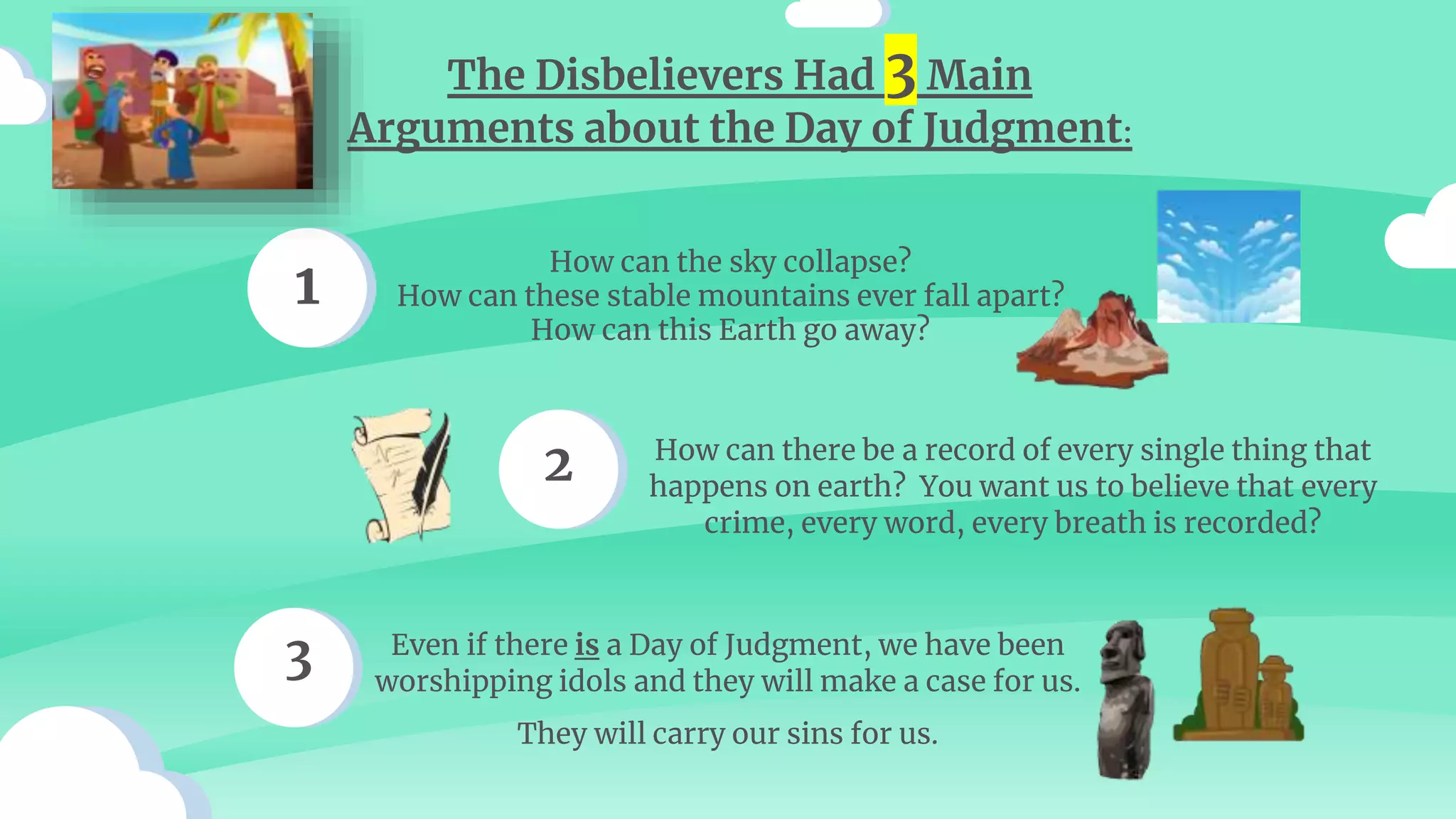 The Disbelievers Had 3 Main Arguments about the Day of Judgment:

1

How can the sky collapse?
How can these stable mountains ever fall apart?
How can this Earth go away?

2

How can there be a record of every single thing that happens on earth?  You want us to believe that every crime, every word, every breath is recorded?

3

Even if there is a Day of Judgment, we have been worshipping idols and they will make a case for us.

They will carry our sins for us.